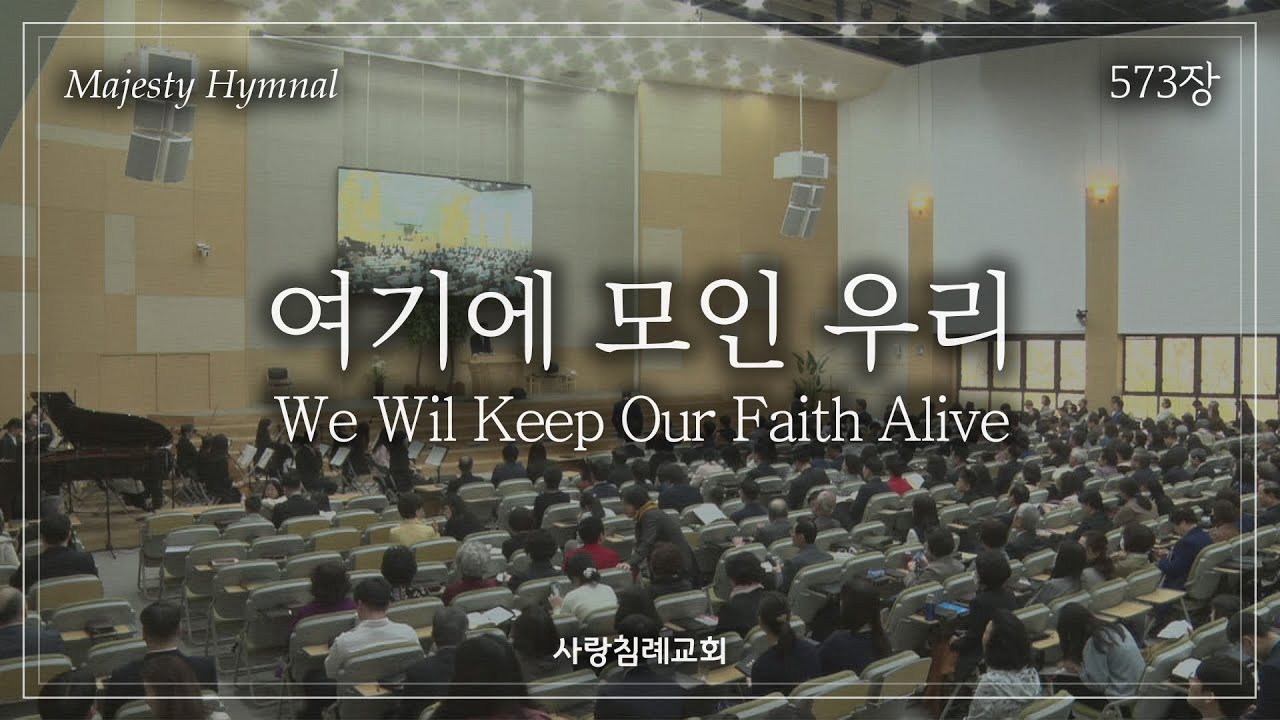 Majesty Hymnal

573장

여기에 모인 우리

We Wil Keep Our Faith Alive

사랑침례교회